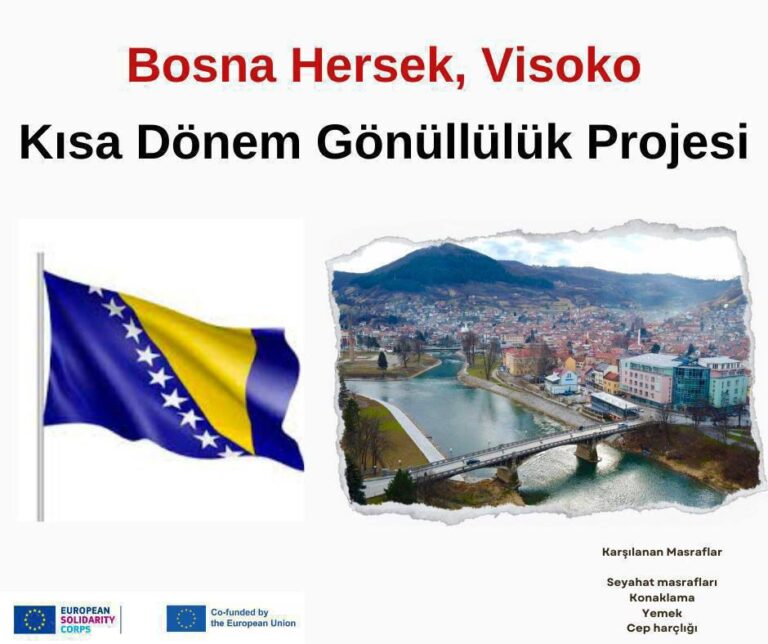 Bosna Hersek, Visoko

Kısa Dönem Gönüllülük Projesi

Karşılanan Masraflar

Seyahat masrafları
Konaklama
Yemek
Cep harçlığı

EUROPEAN SOLIDARITY CORPS

Co-funded by the European Union